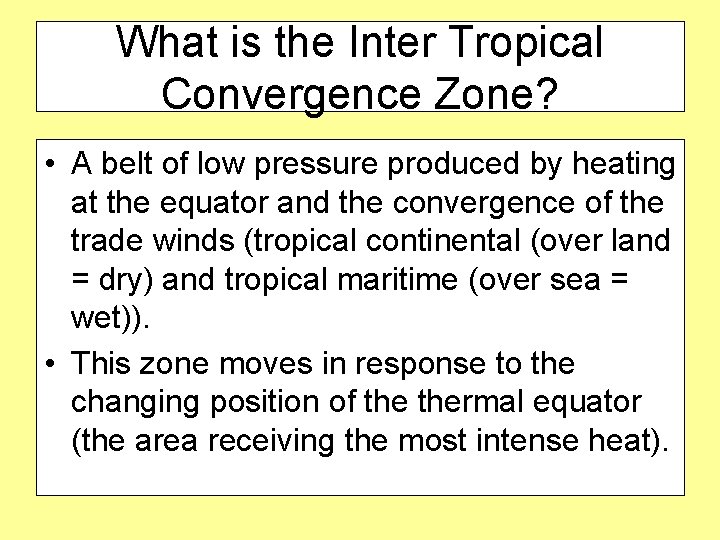 What is the Inter Tropical Convergence Zone?

• A belt of low pressure produced by heating at the equator and the convergence of the trade winds (tropical continental (over land = dry) and tropical maritime (over sea = wet)).
• This zone moves in response to the changing position of the thermal equator (the area receiving the most intense heat).